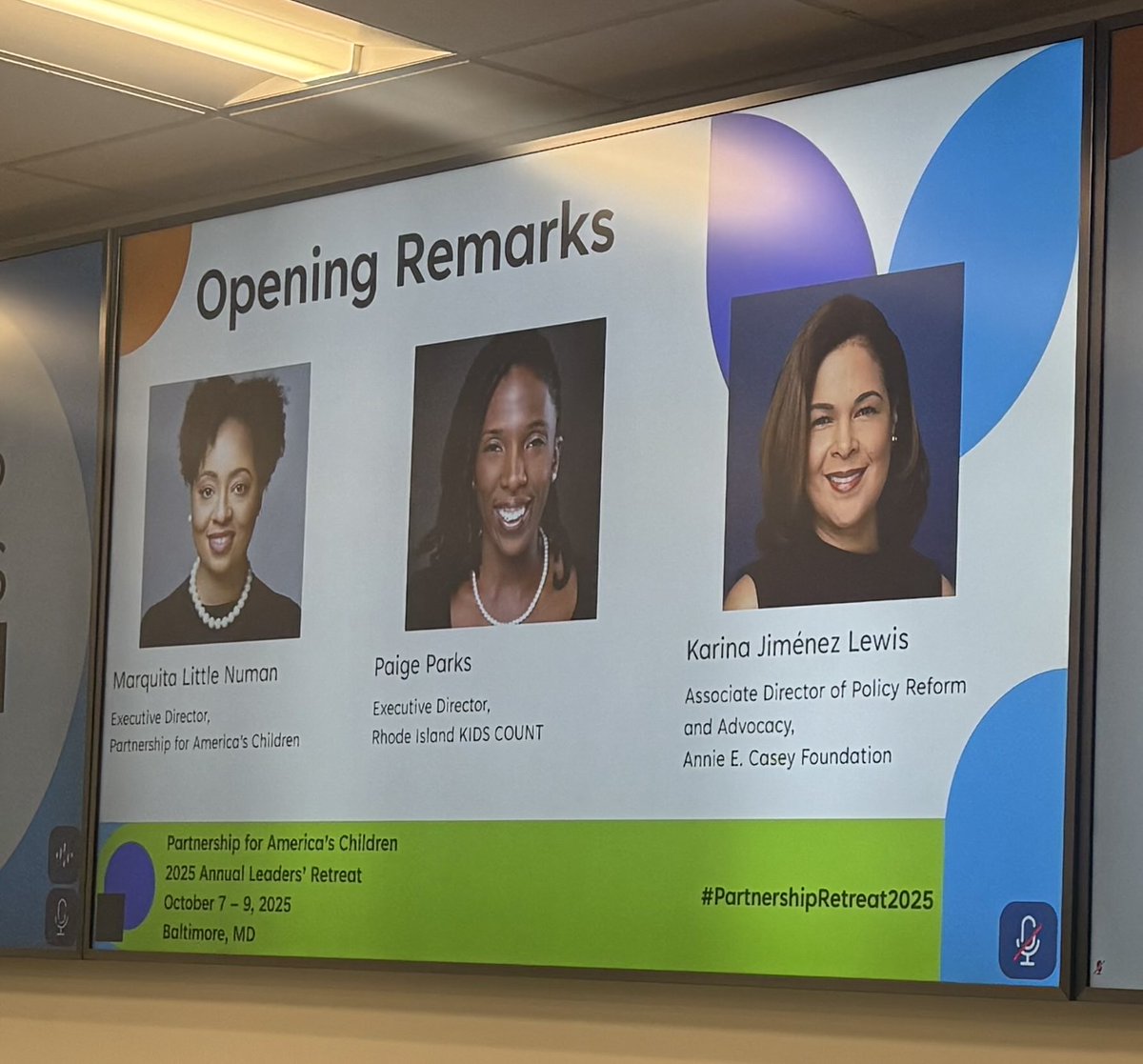 Opening Remarks

Marquita Little Numan
Executive Director,
Partnership for America's Children

Paige Parks
Executive Director,
Rhode Island KIDS COUNT

Karina Jiménez Lewis
Associate Director of Policy Reform and Advocacy,
Annie E. Casey Foundation

Partnership for America's Children
2025 Annual Leaders' Retreat
October 7 – 9, 2025
Baltimore, MD

#PartnershipRetreat2025